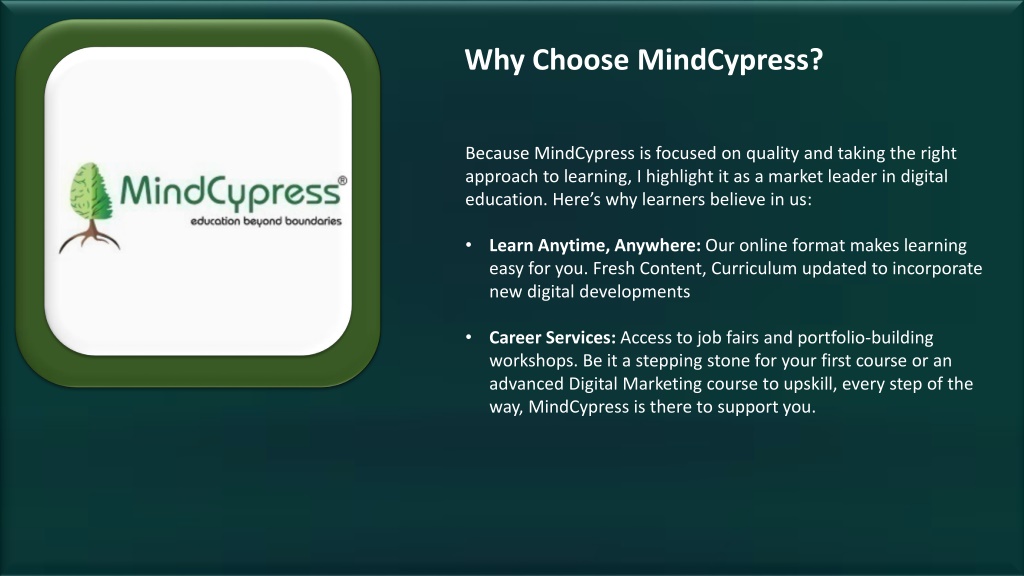 MindCypress®
education beyond boundaries

Why Choose MindCypress?

Because MindCypress is focused on quality and taking the right approach to learning, I highlight it as a market leader in digital education. Here's why learners believe in us:

• **Learn Anytime, Anywhere:** Our online format makes learning easy for you. Fresh Content, Curriculum updated to incorporate new digital developments

• **Career Services:** Access to job fairs and portfolio-building workshops. Be it a stepping stone for your first course or an advanced Digital Marketing course to upskill, every step of the way, MindCypress is there to support you.